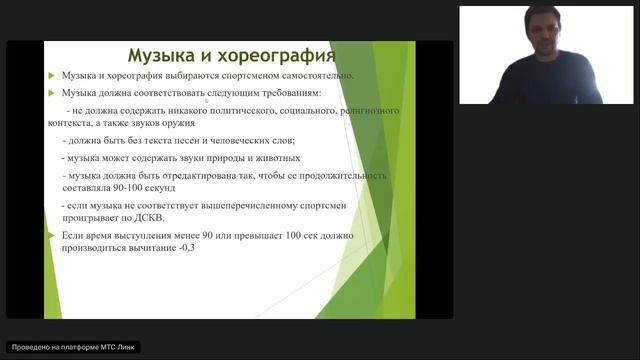 Музыка и хореография

Музыка и хореография выбираются спортсменом самостоятельно.

Музыка должна соответствовать следующим требованиям:

- не должна содержать никакого политического, социального, религиозного контекста, а также звуков оружия

- должна быть без текста песен и человеческих слов;

- музыка может содержать звуки природы и животных

- музыка должна быть отредактирована так, чтобы ее продолжительность составляла 90-100 секунд

- если музыка не соответствует вышеперечисленному спортсмен проигрывает по ДСКВ.

Если время выступления менее 90 или превышает 100 сек должно производиться вычитание -0,3

Проведено на платформе МТС Линк